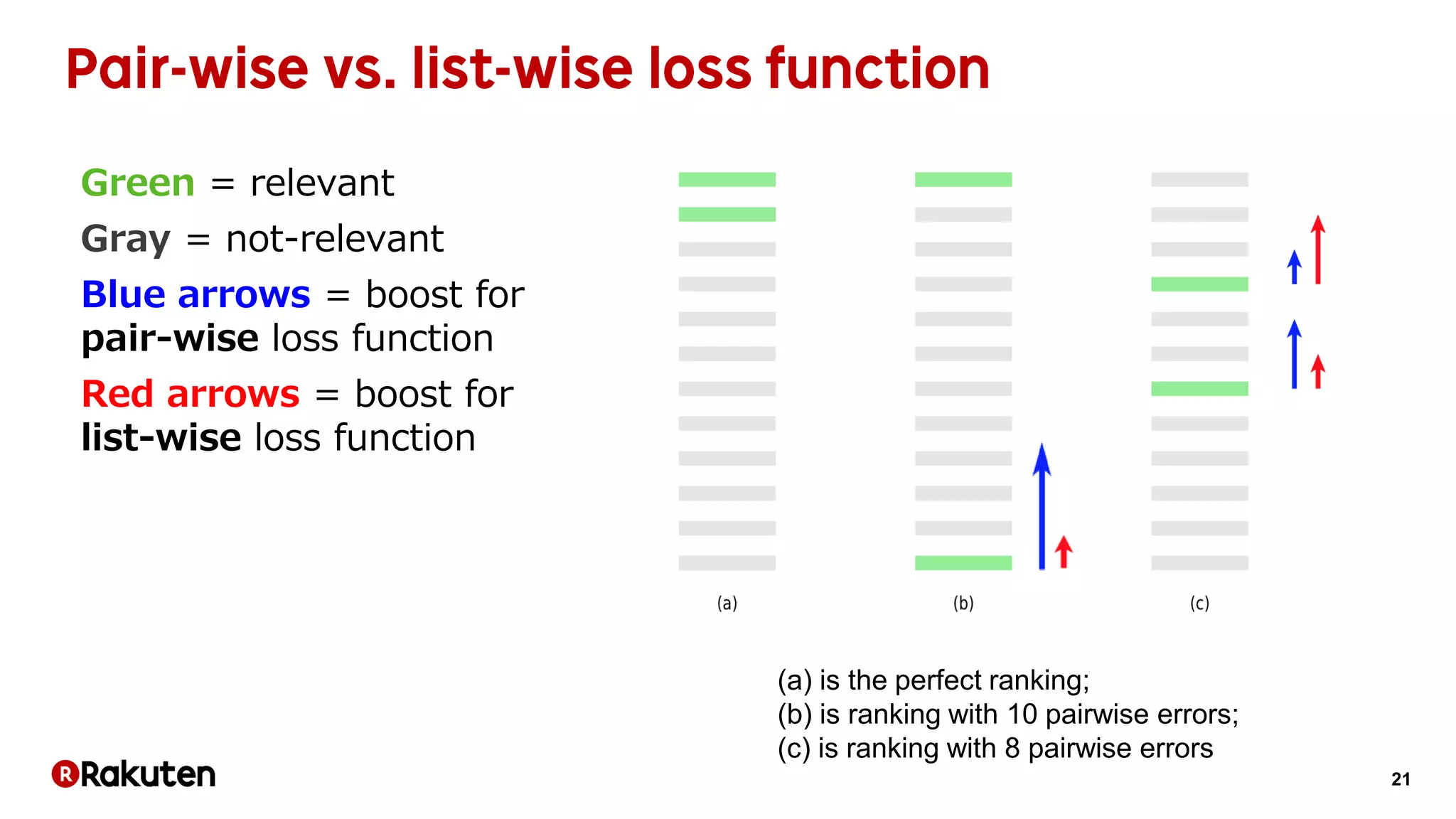 Pair-wise vs. list-wise loss function

Green = relevant

Gray = not-relevant

Blue arrows = boost for pair-wise loss function

Red arrows = boost for list-wise loss function

(a)

(b)

(c)

(a) is the perfect ranking;
(b) is ranking with 10 pairwise errors;
(c) is ranking with 8 pairwise errors

Rakuten

21